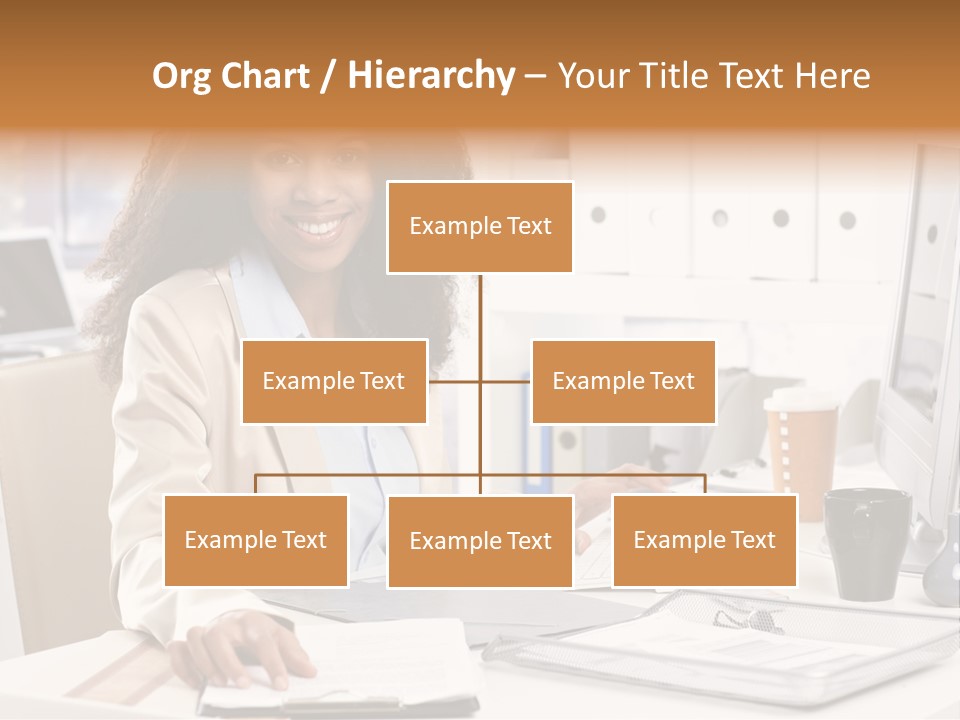 Org Chart / Hierarchy – Your Title Text Here

Example Text

Example Text

Example Text

Example Text

Example Text

Example Text